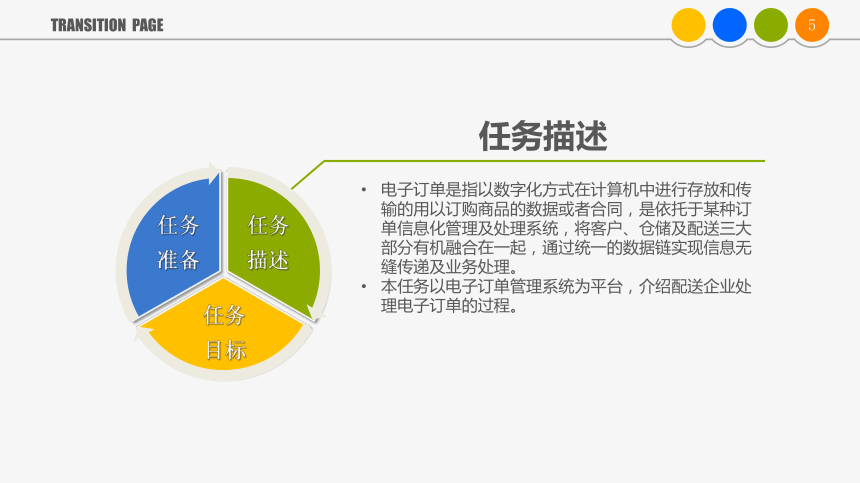 TRANSITION PAGE

5

任务描述

任务准备

任务描述

任务目标

• 电子订单是指以数字化方式在计算机中进行存放和传输的用以订购商品的数据或者合同，是依托于某种订单信息化管理及处理系统，将客户、仓储及配送三大部分有机融合在一起，通过统一的数据链实现信息无缝传递及业务处理。

• 本任务以电子订单管理系统为平台，介绍配送企业处理电子订单的过程。